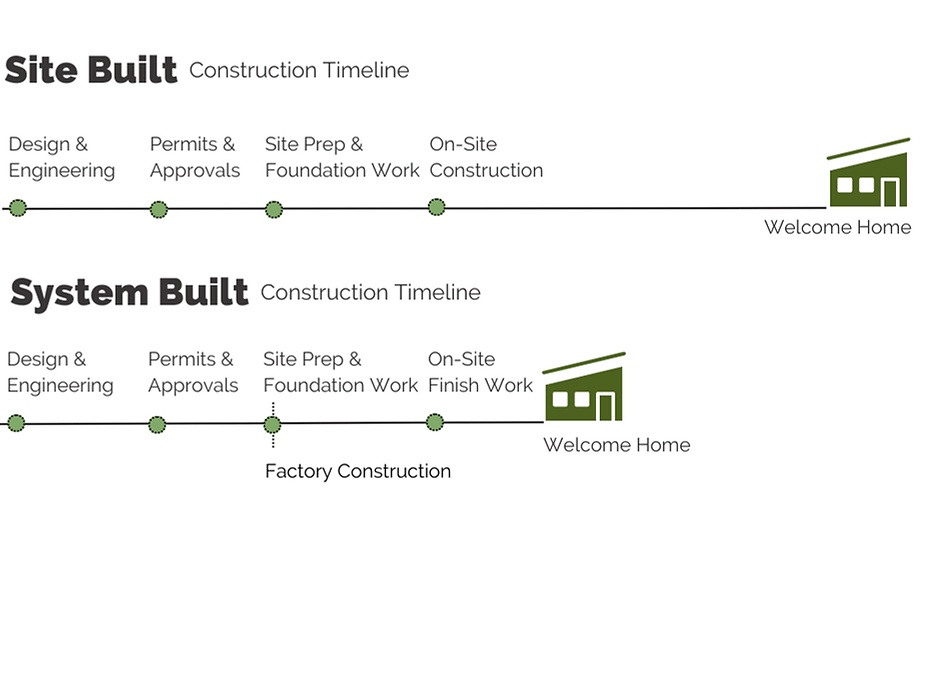 Site Built Construction Timeline

Design & Engineering

Permits & Approvals

Site Prep & Foundation Work

On-Site Construction

Welcome Home

System Built Construction Timeline

Design & Engineering

Permits & Approvals

Site Prep & Foundation Work

On-Site Finish Work

Welcome Home

Factory Construction